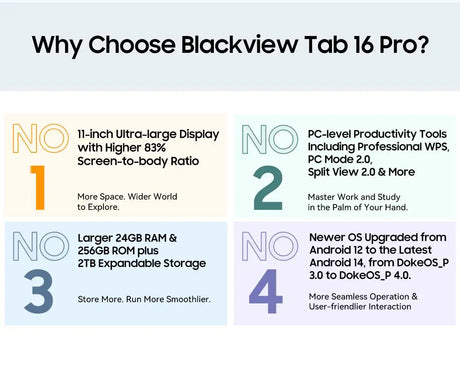 Why Choose Blackview Tab 16 Pro?

NO 1

11-inch Ultra-large Display with Higher 83% Screen-to-body Ratio

More Space. Wider World to Explore.

NO 2

PC-level Productivity Tools Including Professional WPS, PC Mode 2.0, Split View 2.0 & More

Master Work and Study in the Palm of Your Hand.

NO 3

Larger 24GB RAM & 256GB ROM plus 2TB Expandable Storage

Store More. Run More Smoothlier.

NO 4

Newer OS Upgraded from Android 12 to the Latest Android 14, from DokeOS_P 3.0 to DokeOS_P 4.0.

More Seamless Operation & User-friendlier Interaction